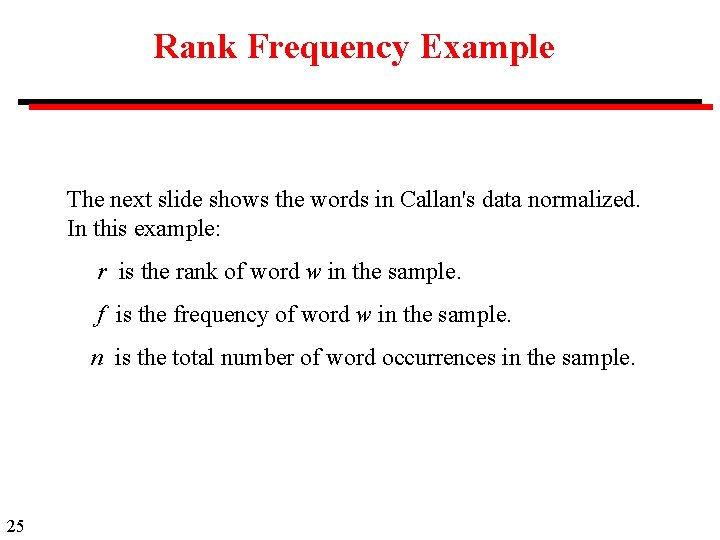 Rank Frequency Example

The next slide shows the words in Callan's data normalized. In this example:

$r$ is the rank of word $w$ in the sample.

$f$ is the frequency of word $w$ in the sample.

$n$ is the total number of word occurrences in the sample.

25